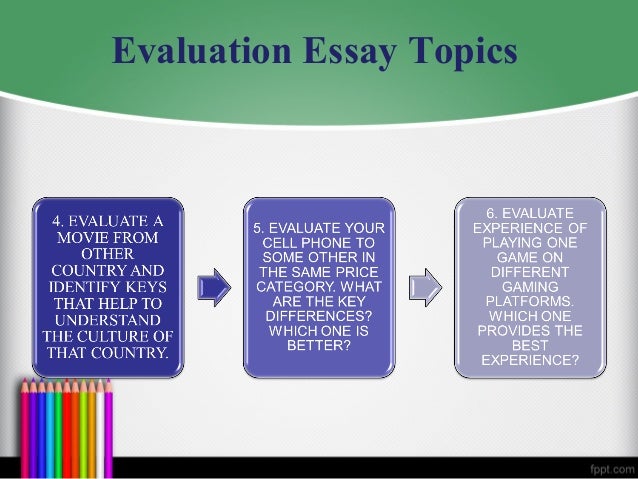 Evaluation Essay Topics

4. EVALUATE A MOVIE FROM OTHER COUNTRY AND IDENTIFY KEYS THAT HELP TO UNDERSTAND THE CULTURE OF THAT COUNTRY.

5. EVALUATE YOUR CELL PHONE TO SOME OTHER IN THE SAME PRICE CATEGORY. WHAT ARE THE KEY DIFFERENCES? WHICH ONE IS BETTER?

6. EVALUATE EXPERIENCE OF PLAYING ONE GAME ON DIFFERENT GAMING PLATFORMS. WHICH ONE PROVIDES THE BEST EXPERIENCE?

fppt.com